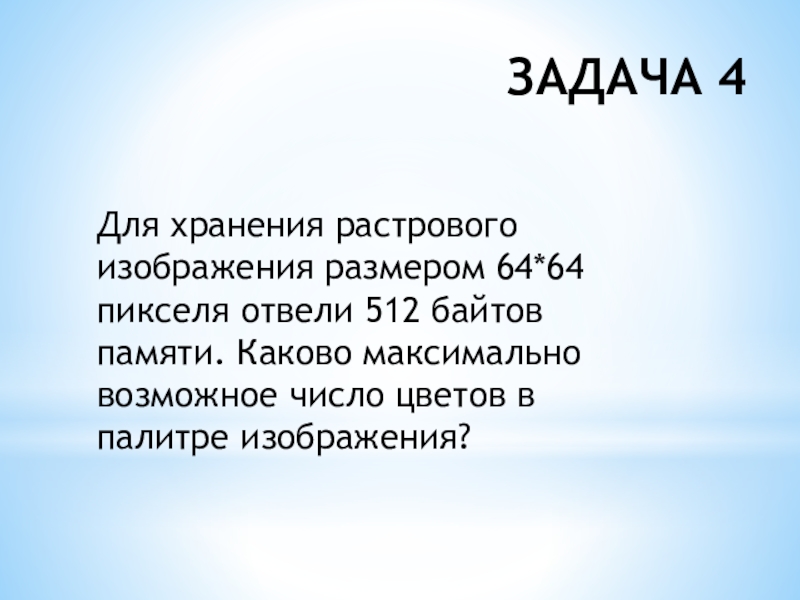 ЗАДАЧА 4

Для хранения растрового изображения размером 64*64 пикселя отвели 512 байтов памяти. Каково максимально возможное число цветов в палитре изображения?